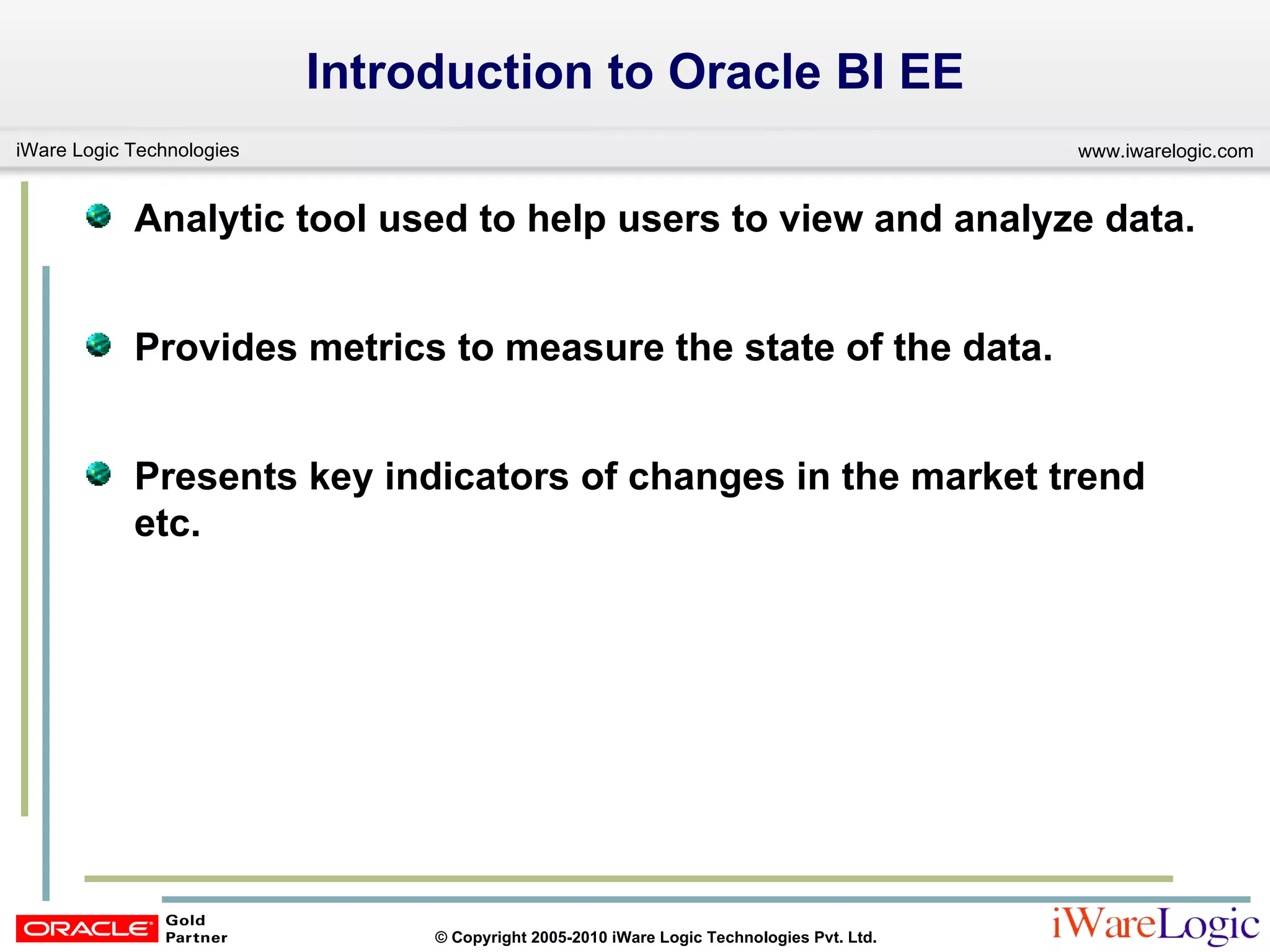 Introduction to Oracle BI EE

iWare Logic Technologies

www.iwarelogic.com

Analytic tool used to help users to view and analyze data.

Provides metrics to measure the state of the data.

Presents key indicators of changes in the market trend etc.

ORACLE Gold Partner

© Copyright 2005-2010 iWare Logic Technologies Pvt. Ltd.

iWareLogic